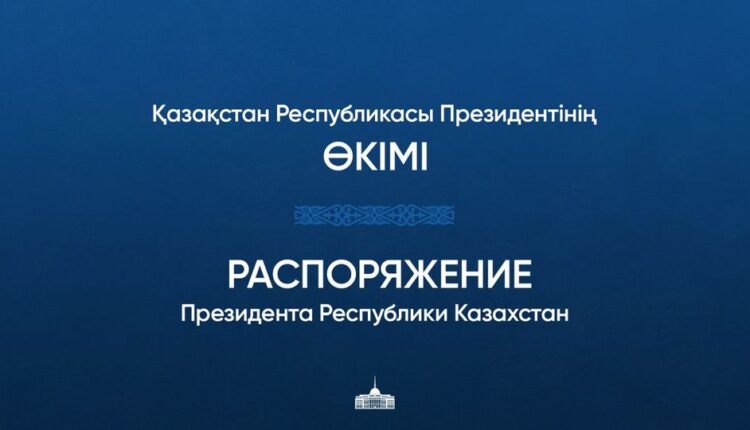 Қазақстан Республикасы Президентінің
ӨКІМІ

РАСПОРЯЖЕНИЕ
Президента Республики Казахстан